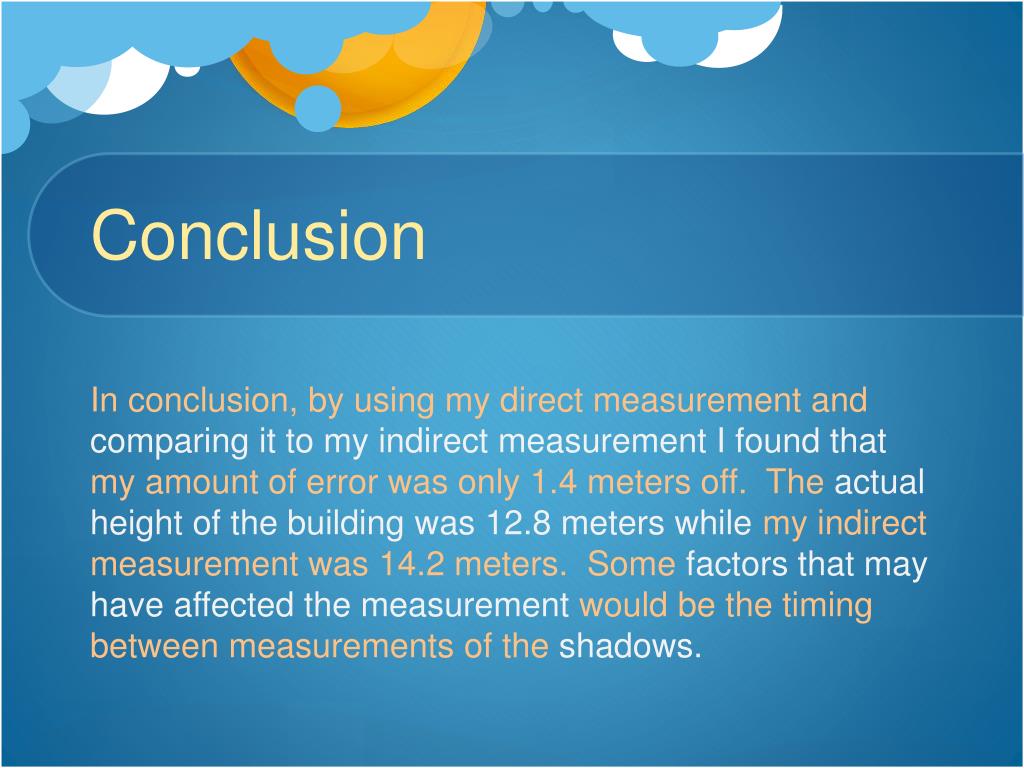 Conclusion

In conclusion, by using my direct measurement and comparing it to my indirect measurement I found that my amount of error was only 1.4 meters off. The actual height of the building was 12.8 meters while my indirect measurement was 14.2 meters. Some factors that may have affected the measurement would be the timing between measurements of the shadows.